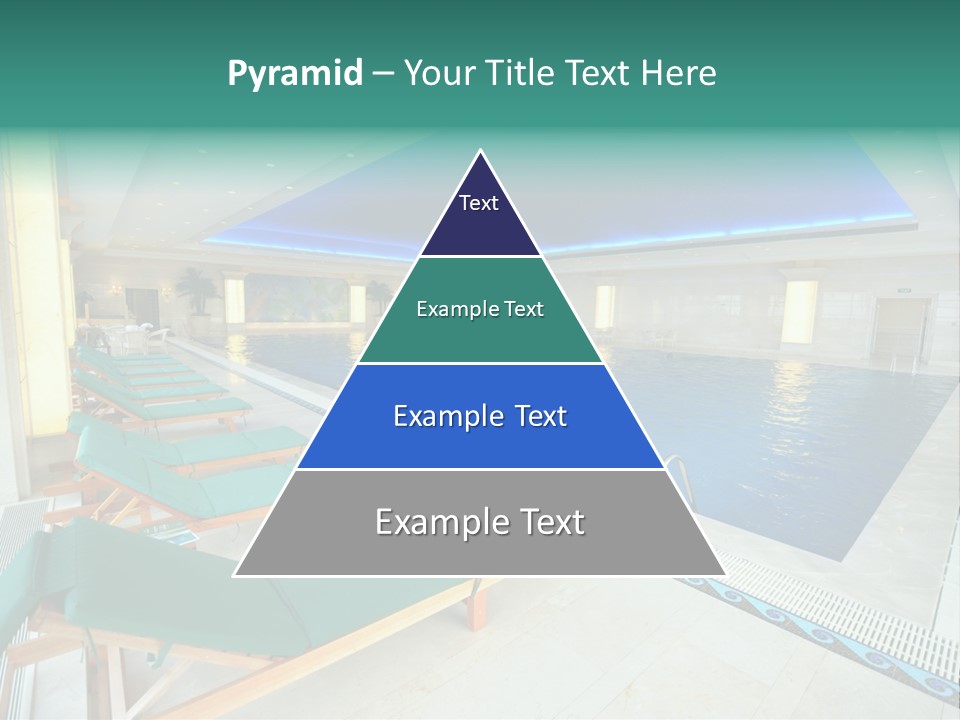 Pyramid – Your Title Text Here

Text

Example Text

Example Text

Example Text